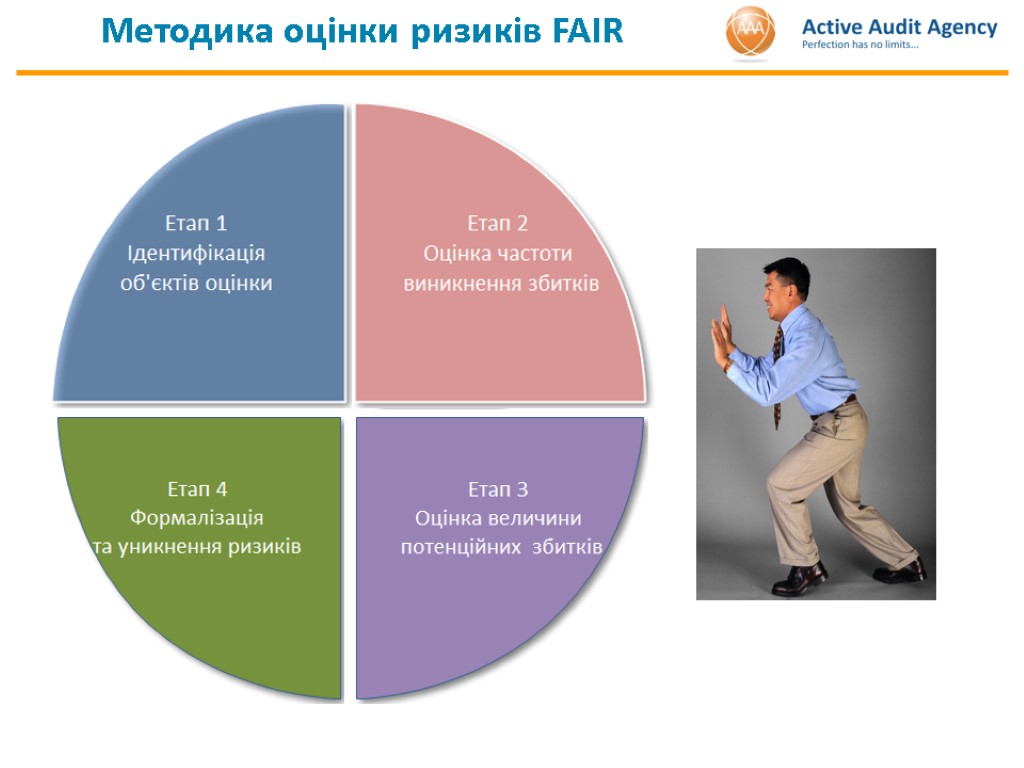 Методика оцінки ризиків FAIR

AAA Active Audit Agency
Perfection has no limits...

Етап 1
Ідентифікація
об'єктів оцінки

Етап 2
Оцінка частоти
виникнення збитків

Етап 4
Формалізація
та уникнення ризиків

Етап 3
Оцінка величини
потенційних збитків